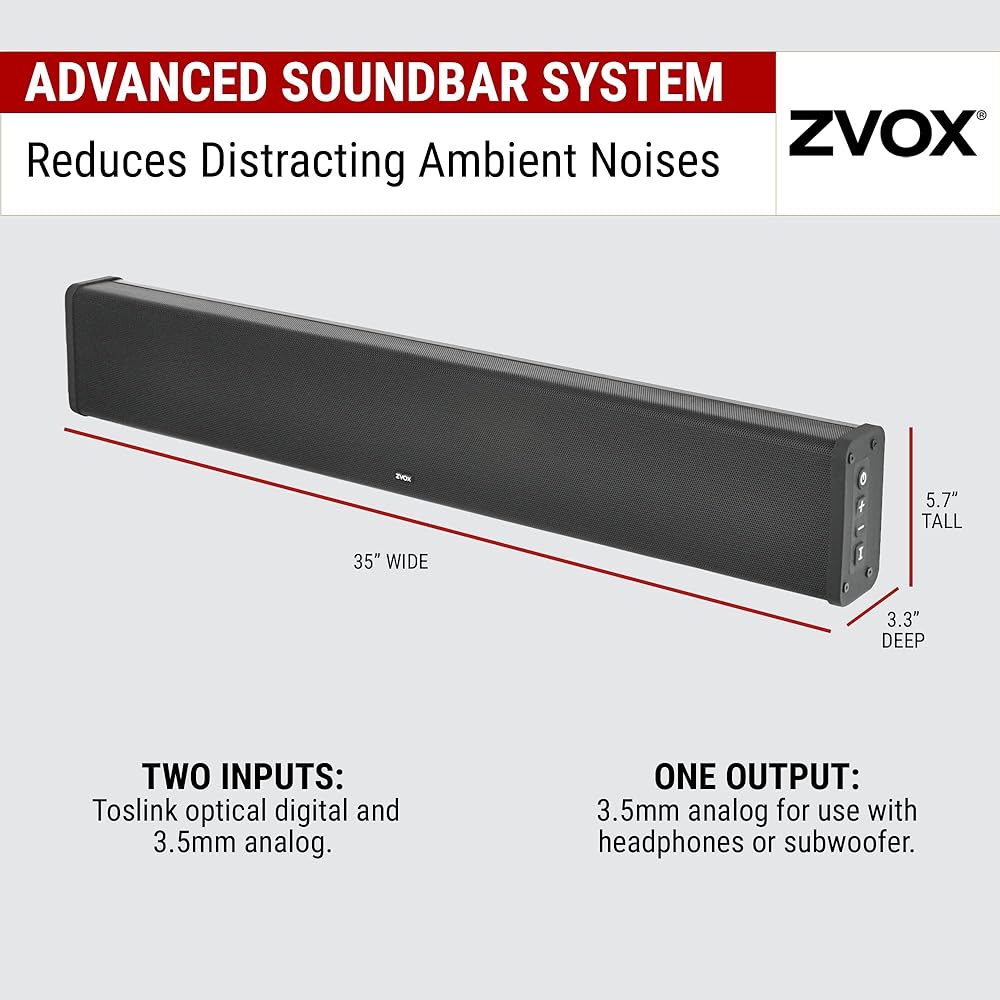 ADVANCED SOUNDBAR SYSTEM

Reduces Distracting Ambient Noises

ZVOX®

ZVOX

35" WIDE

5.7" TALL

3.3" DEEP

TWO INPUTS:
Toslink optical digital and 3.5mm analog.

ONE OUTPUT:
3.5mm analog for use with headphones or subwoofer.